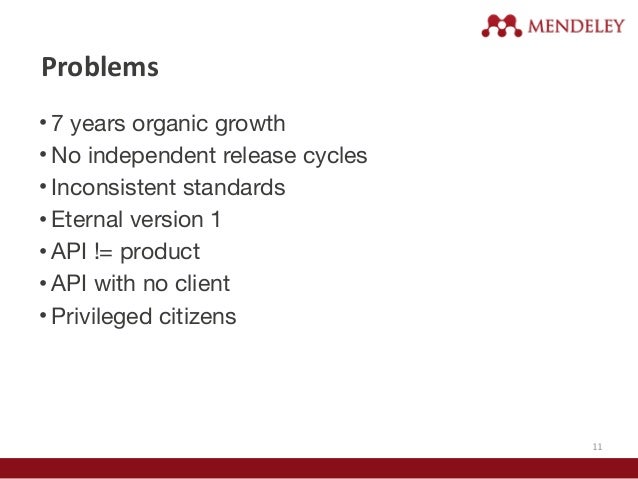 MENDELEY

Problems

• 7 years organic growth
• No independent release cycles
• Inconsistent standards
• Eternal version 1
• API != product
• API with no client
• Privileged citizens

11